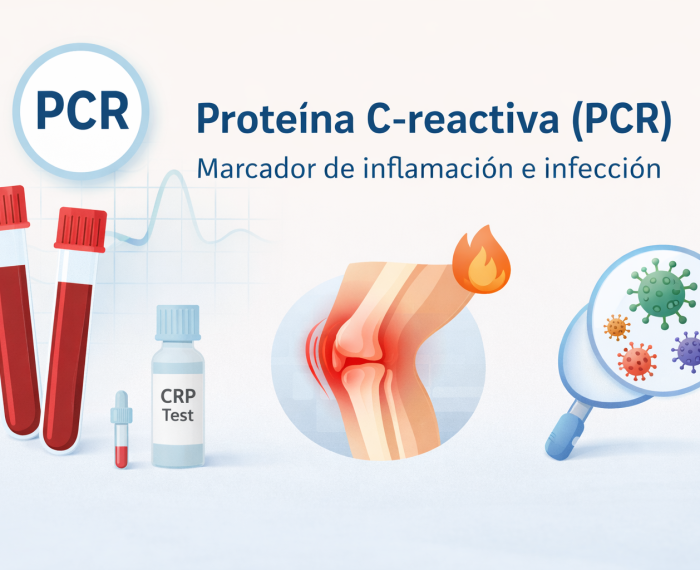 PCR

Proteína C-reactiva (PCR)

Marcador de inflamación e infección

CRP
Test